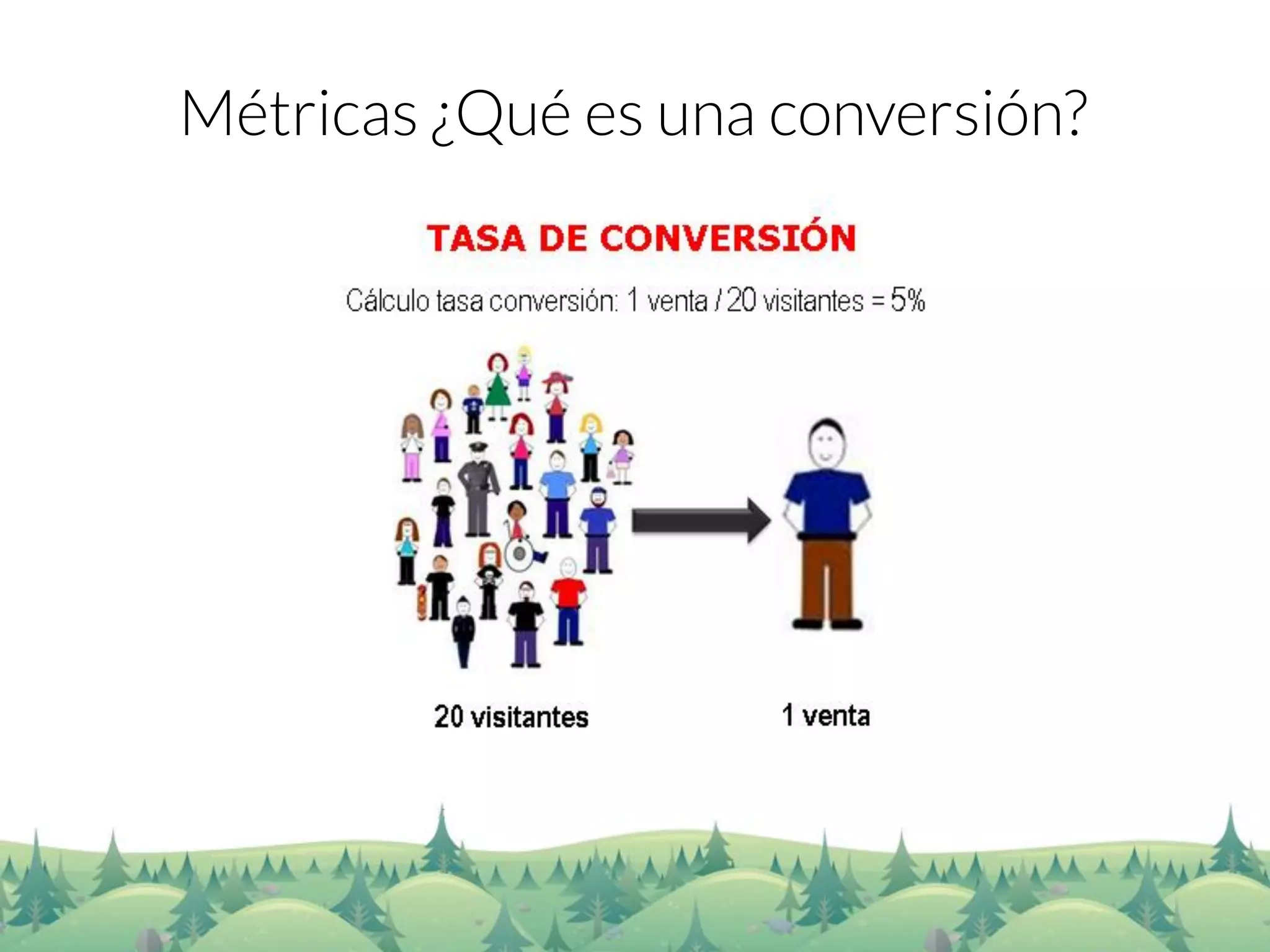 Métricas ¿Qué es una conversión?

TASA DE CONVERSIÓN

Cálculo tasa conversión: 1 venta / 20 visitantes = 5%

20 visitantes

1 venta